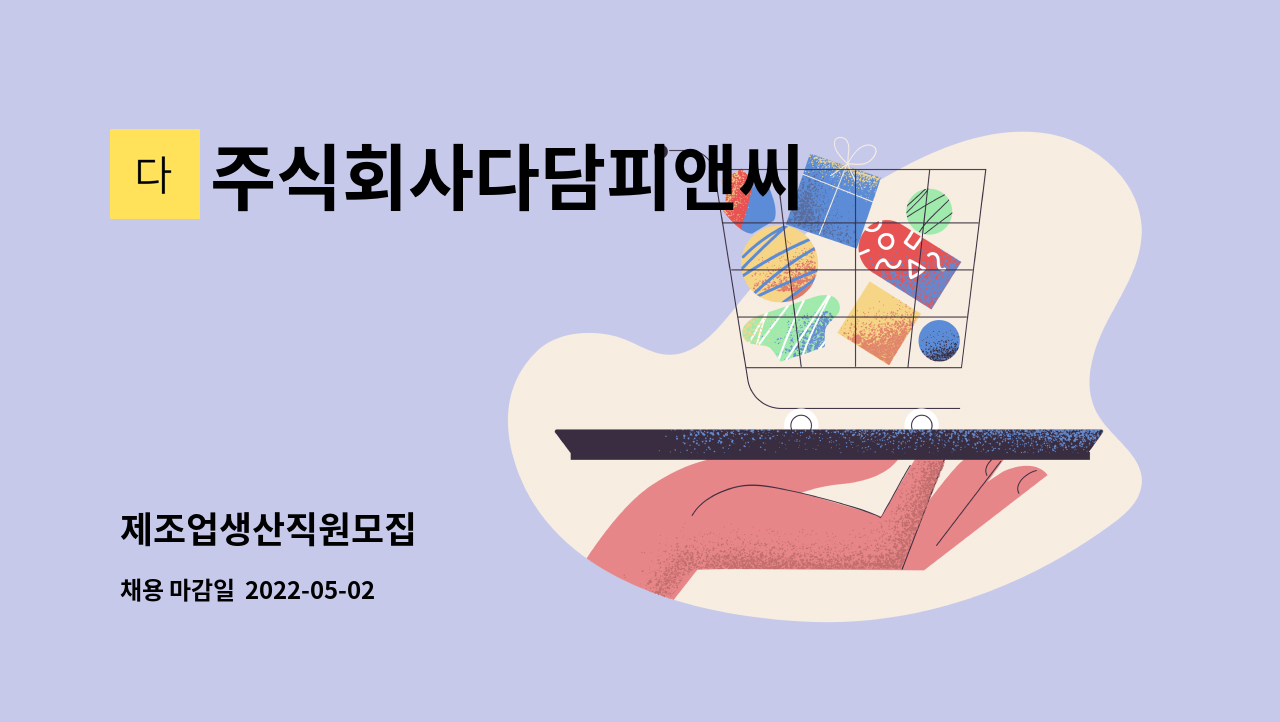 다

주식회사다담피앤씨

제조업생산직원모집

채용 마감일 2022-05-02